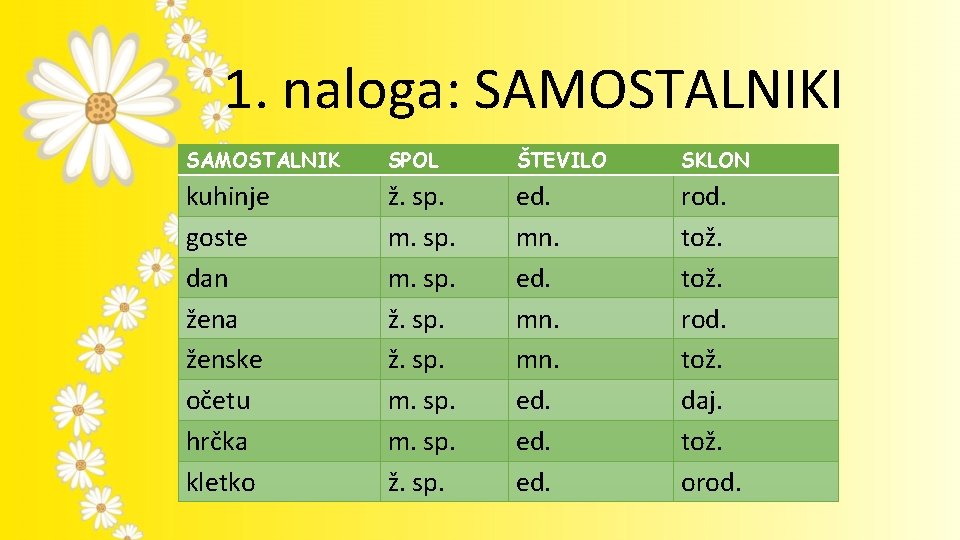 1. naloga: SAMOSTALNIKI

| SAMOSTALNIK | SPOL | ŠTEVILO | SKLON |
|---|---|---|---|
| kuhinje | ž. sp. | ed. | rod. |
| goste | m. sp. | mn. | tož. |
| dan | m. sp. | ed. | tož. |
| žena | ž. sp. | mn. | rod. |
| ženske | ž. sp. | mn. | tož. |
| očetu | m. sp. | ed. | daj. |
| hrčka | m. sp. | ed. | tož. |
| kletko | ž. sp. | ed. | orod. |